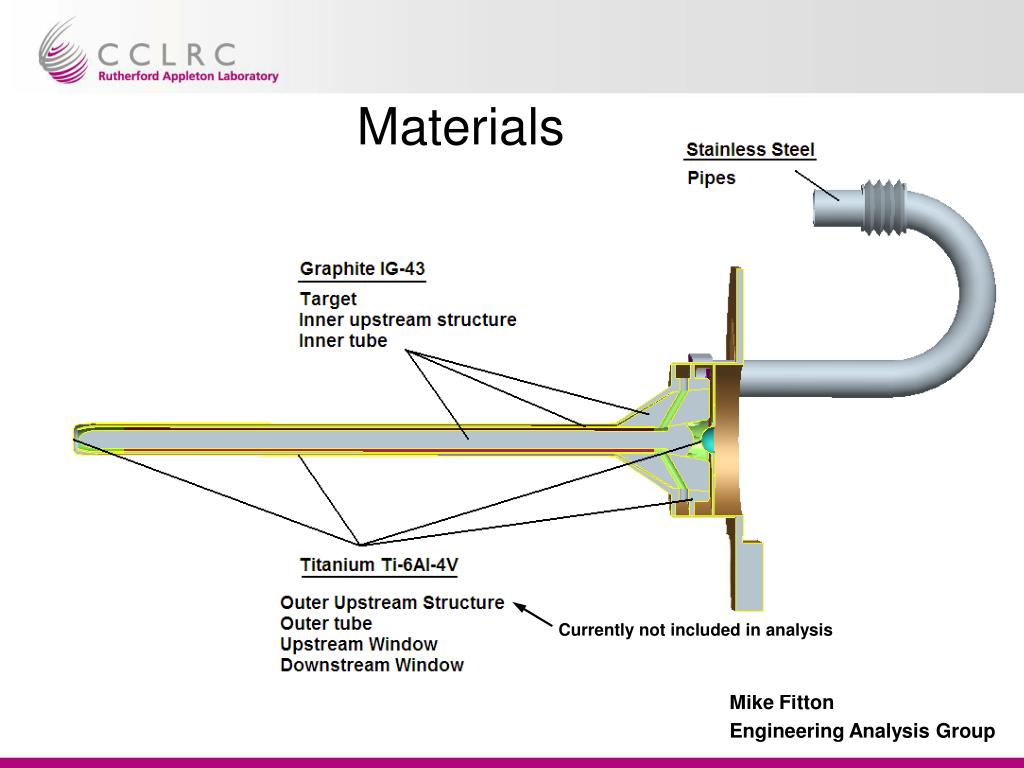 CCLRC
Rutherford Appleton Laboratory

Materials

Stainless Steel
Pipes

Graphite IG-43
Target
Inner upstream structure
Inner tube

Titanium Ti-6Al-4V
Outer Upstream Structure
Outer tube
Upstream Window
Downstream Window

Currently not included in analysis

Mike Fitton
Engineering Analysis Group